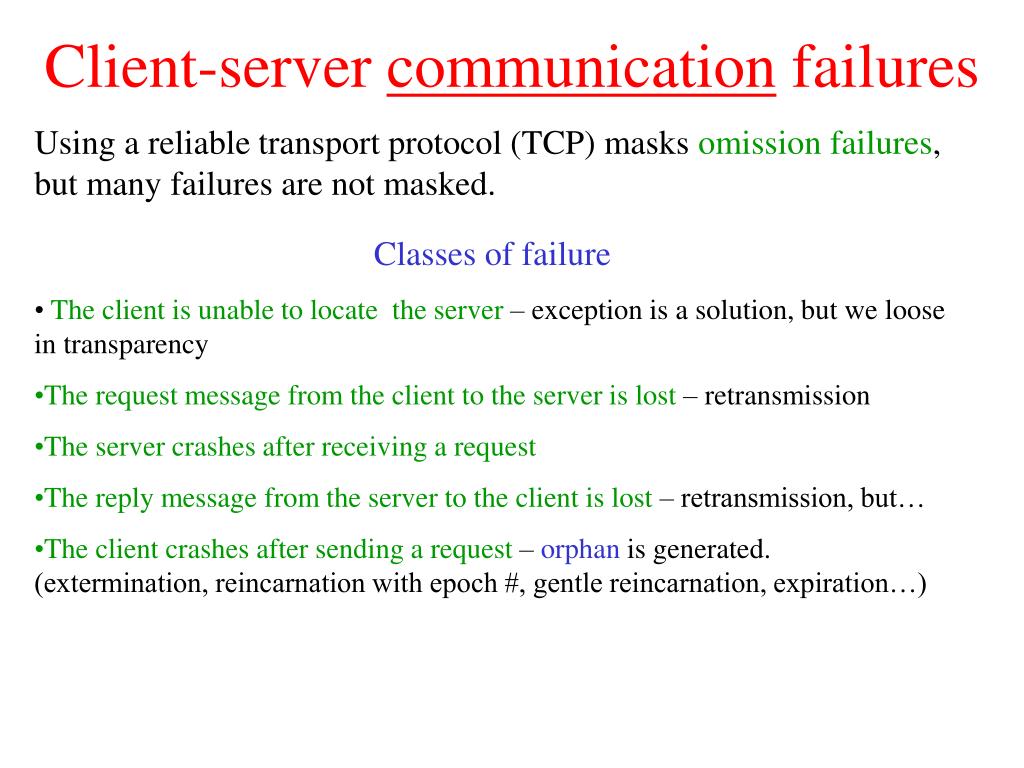 Client-server communication failures

Using a reliable transport protocol (TCP) masks omission failures, but many failures are not masked.

Classes of failure

• The client is unable to locate the server – exception is a solution, but we loose in transparency

•The request message from the client to the server is lost – retransmission

•The server crashes after receiving a request

•The reply message from the server to the client is lost – retransmission, but…

•The client crashes after sending a request – orphan is generated. (extermination, reincarnation with epoch #, gentle reincarnation, expiration…)